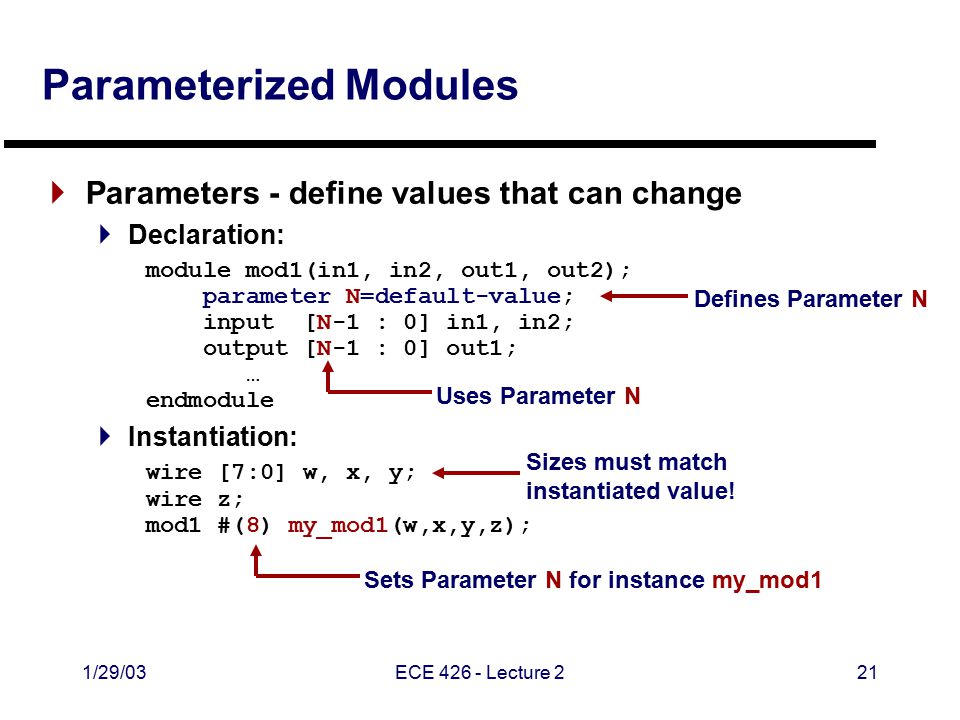 Parameterized Modules

Parameters - define values that can change

Declaration:

module mod1(in1, in2, out1, out2);
parameter N=default-value;
input [N-1 : 0] in1, in2;
output [N-1 : 0] out1;
…
endmodule

Defines Parameter N

Uses Parameter N

Instantiation:

wire [7:0] w, x, y;
wire z;
mod1 #(8) my_mod1(w,x,y,z);

Sizes must match instantiated value!

Sets Parameter N for instance my_mod1

1/29/03

ECE 426 - Lecture 2

21